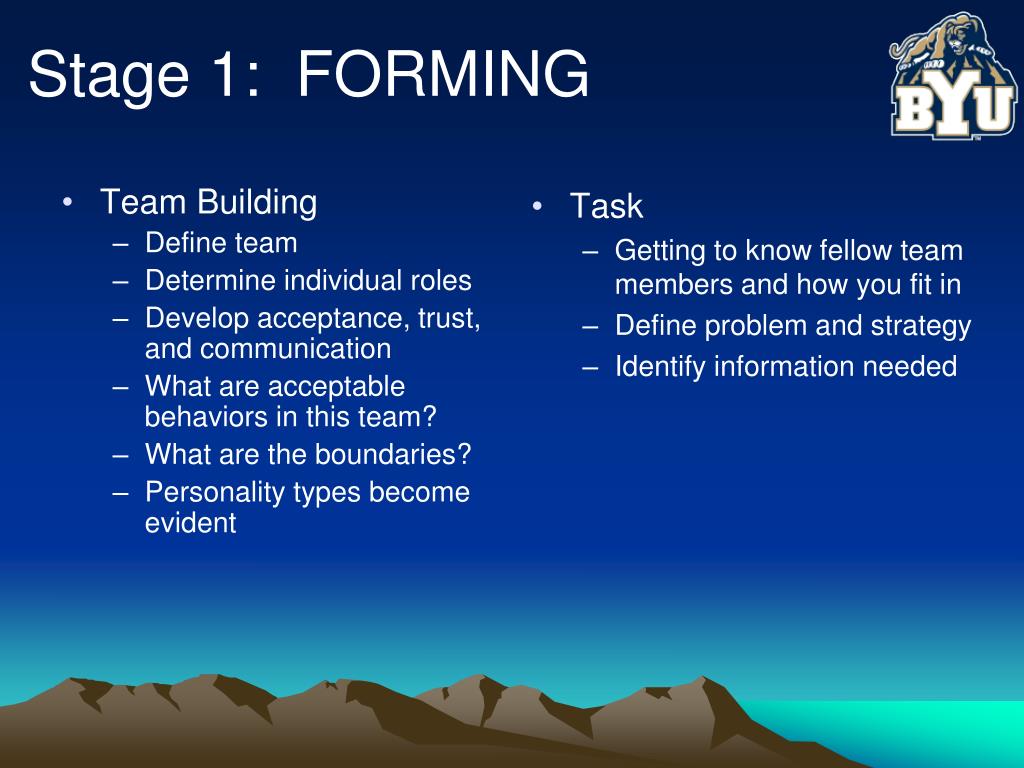 Stage 1: FORMING

BYU

• Team Building
 – Define team
 – Determine individual roles
 – Develop acceptance, trust, and communication
 – What are acceptable behaviors in this team?
 – What are the boundaries?
 – Personality types become evident

• Task
 – Getting to know fellow team members and how you fit in
 – Define problem and strategy
 – Identify information needed